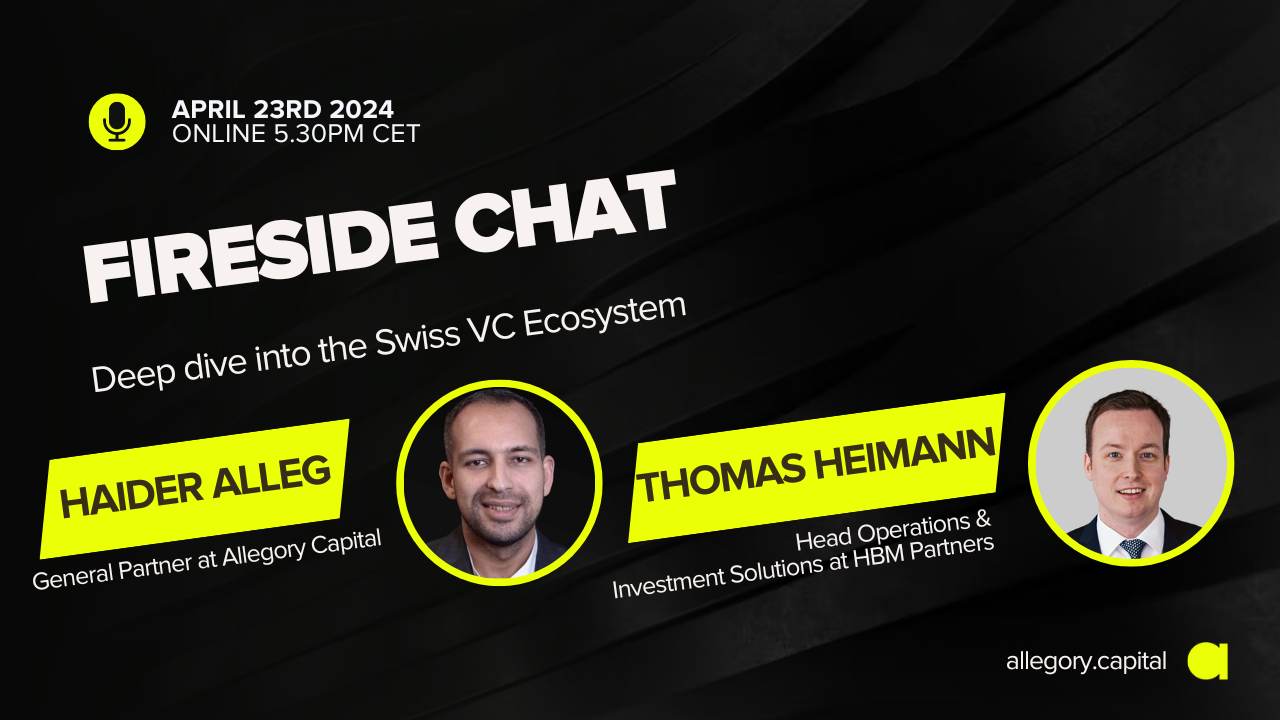 APRIL 23RD 2024
ONLINE 5.30PM CET

FIRESIDE CHAT

Deep dive into the Swiss VC Ecosystem

HAIDER ALLEG
General Partner at Allegory Capital

THOMAS HEIMANN
Head Operations & Investment Solutions at HBM Partners

allegory.capital